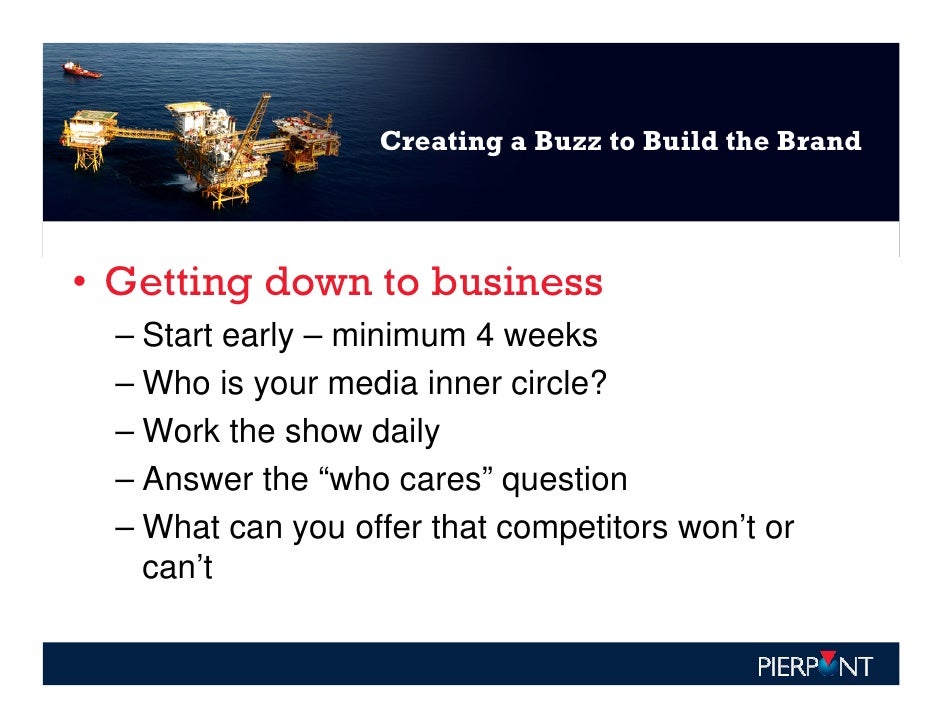 Creating a Buzz to Build the Brand

• Getting down to business
– Start early – minimum 4 weeks
– Who is your media inner circle?
– Work the show daily
– Answer the “who cares” question
– What can you offer that competitors won’t or can’t

PIERPONT